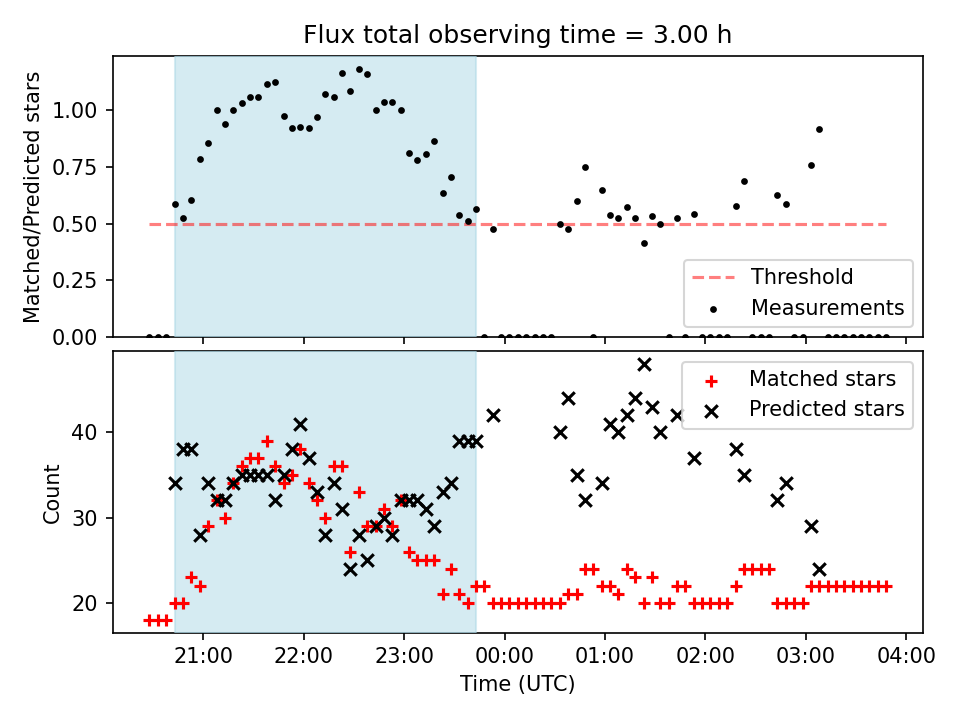 Flux total observing time = 3.00 h

Matched/Predicted stars

1.00
0.75
0.50
0.25
0.00

Threshold
Measurements

Count

40
30
20

Matched stars
Predicted stars

21:00 22:00 23:00 00:00 01:00 02:00 03:00 04:00

Time (UTC)